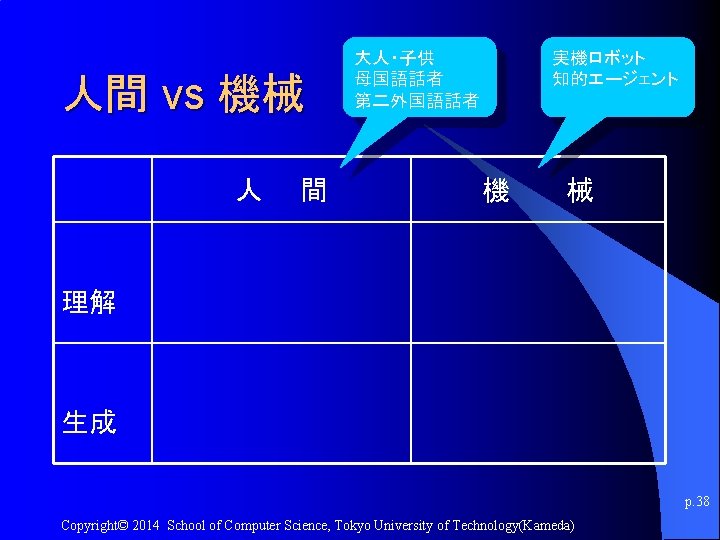 人間 vs 機械

大人・子供
母国語話者
第二外国語話者

実機ロボット
知的エージェント

| | 人　間 | 機　械 |
|---|---|---|
| 理解 | | |
| 生成 | | |

p.38

Copyright© 2014 School of Computer Science, Tokyo University of Technology(Kameda)